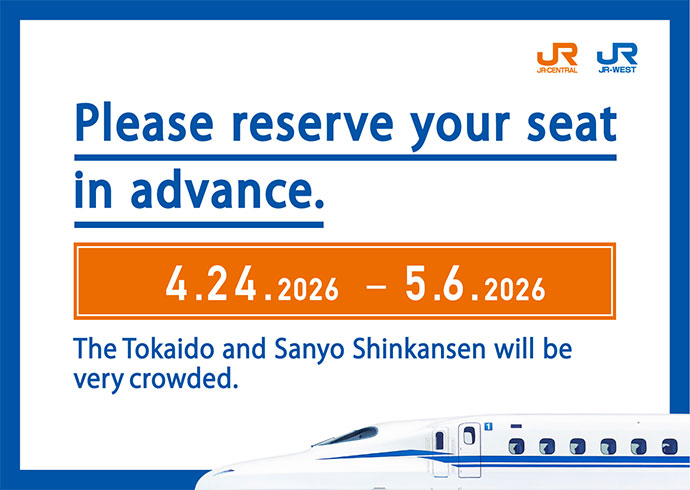 JR JR-CENTRAL
JR JR-WEST

Please reserve your seat in advance.

4.24.2026 – 5.6.2026

The Tokaido and Sanyo Shinkansen will be very crowded.

1